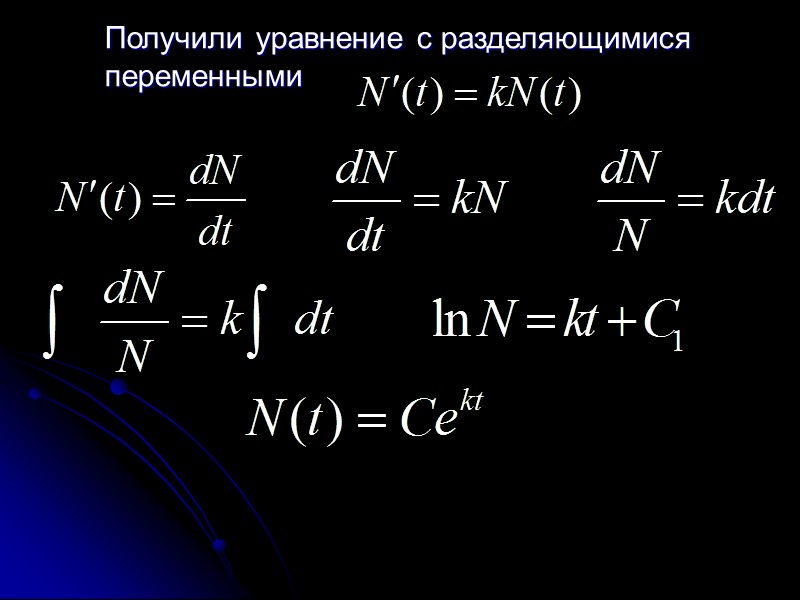 Получили уравнение с разделяющимися переменными $N'(t) = kN(t)$

$N'(t) = \frac{dN}{dt}$ $\frac{dN}{dt} = kN$ $\frac{dN}{N} = kdt$

$\int \frac{dN}{N} = k\int dt$ $\ln N = kt + C_1$

$N(t) = Ce^{kt}$